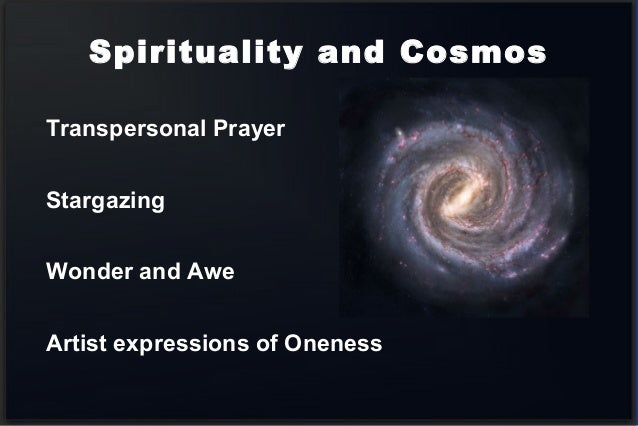 Spirituality and Cosmos

Transpersonal Prayer

Stargazing

Wonder and Awe

Artist expressions of Oneness